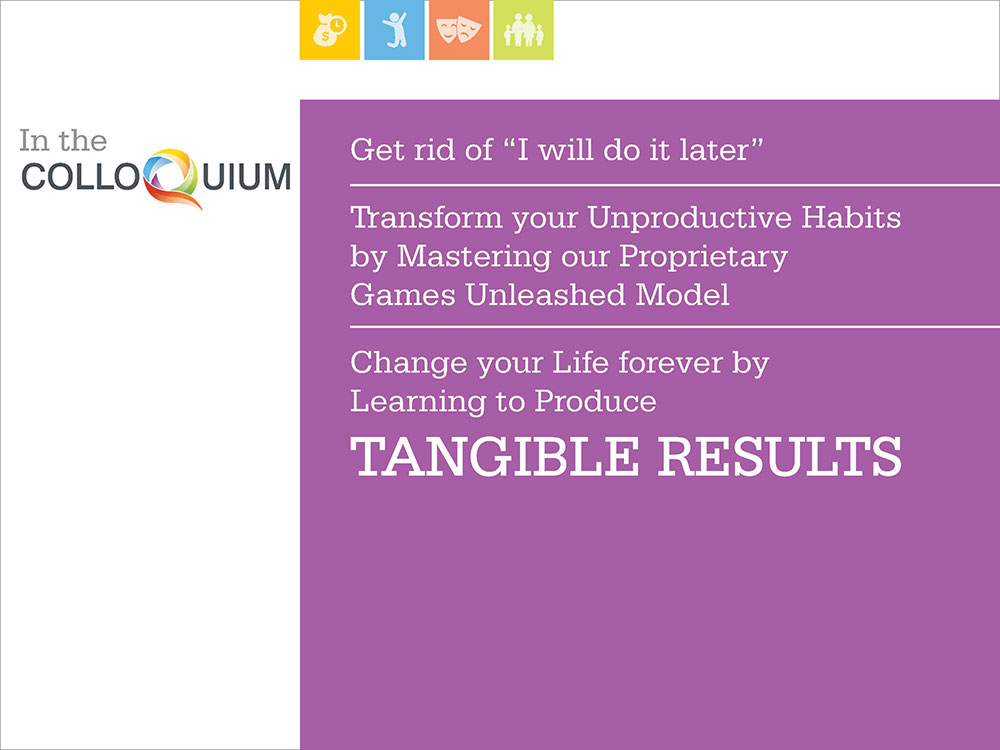 In the
COLLOQUIUM

Get rid of “I will do it later”

Transform your Unproductive Habits by Mastering our Proprietary Games Unleashed Model

Change your Life forever by Learning to Produce

TANGIBLE RESULTS